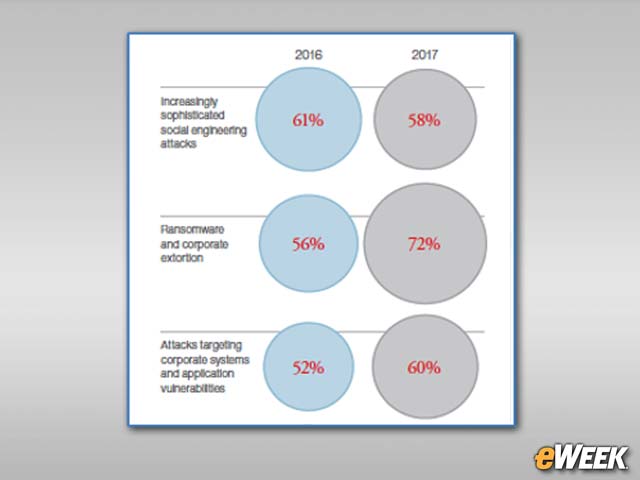 | | 2016 | 2017 |
|---|---|---|
| Increasingly sophisticated social engineering attacks | 61% | 58% |
| Ransomware and corporate extortion | 56% | 72% |
| Attacks targeting corporate systems and application vulnerabilities | 52% | 60% |

eWEEK